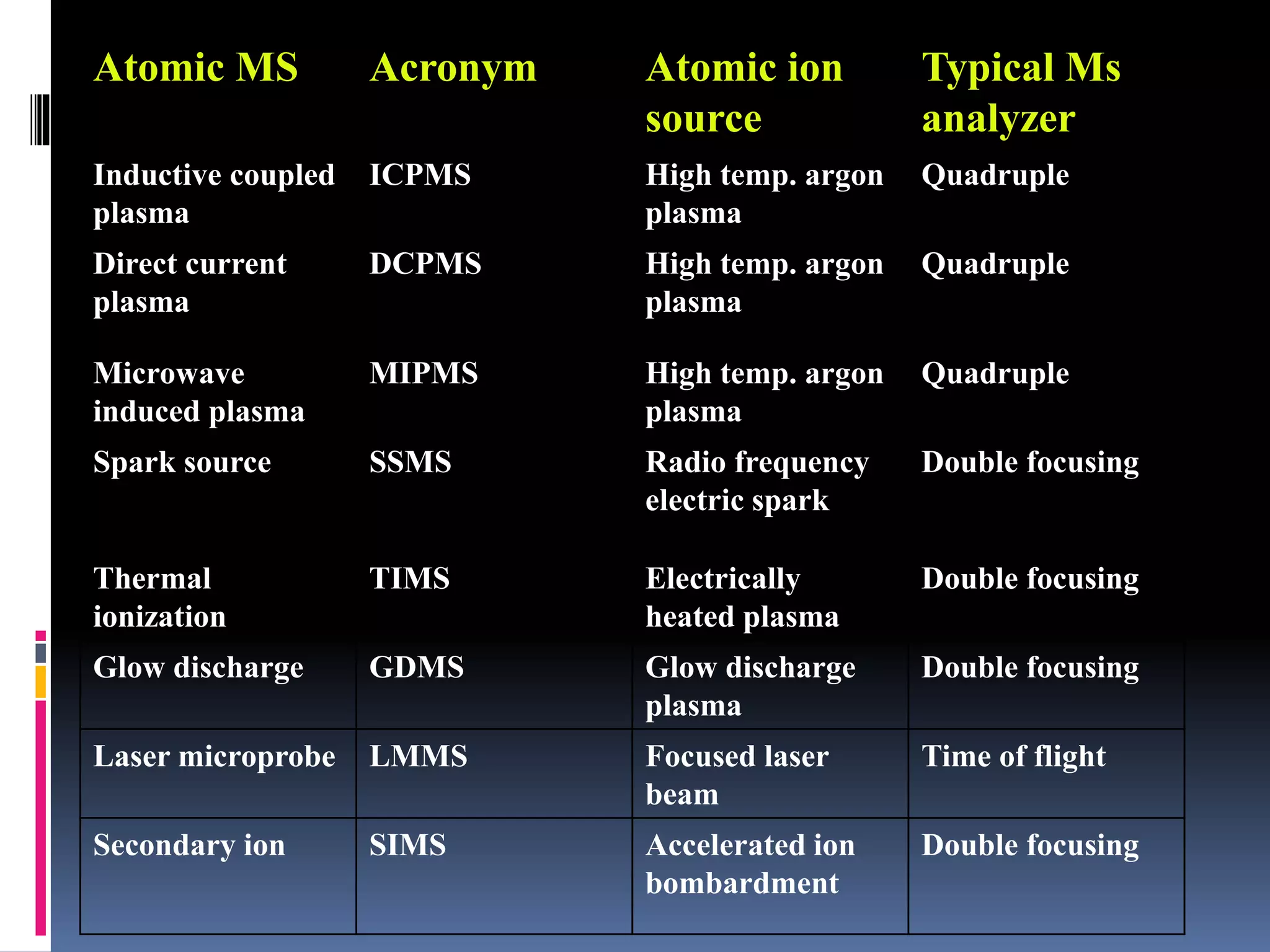 | Atomic MS | Acronym | Atomic ion source | Typical Ms analyzer |
|---|---|---|---|
| Inductive coupled plasma | ICPMS | High temp. argon plasma | Quadruple |
| Direct current plasma | DCPMS | High temp. argon plasma | Quadruple |
| Microwave induced plasma | MIPMS | High temp. argon plasma | Quadruple |
| Spark source | SSMS | Radio frequency electric spark | Double focusing |
| Thermal ionization | TIMS | Electrically heated plasma | Double focusing |
| Glow discharge | GDMS | Glow discharge plasma | Double focusing |
| Laser microprobe | LMMS | Focused laser beam | Time of flight |
| Secondary ion | SIMS | Accelerated ion bombardment | Double focusing |